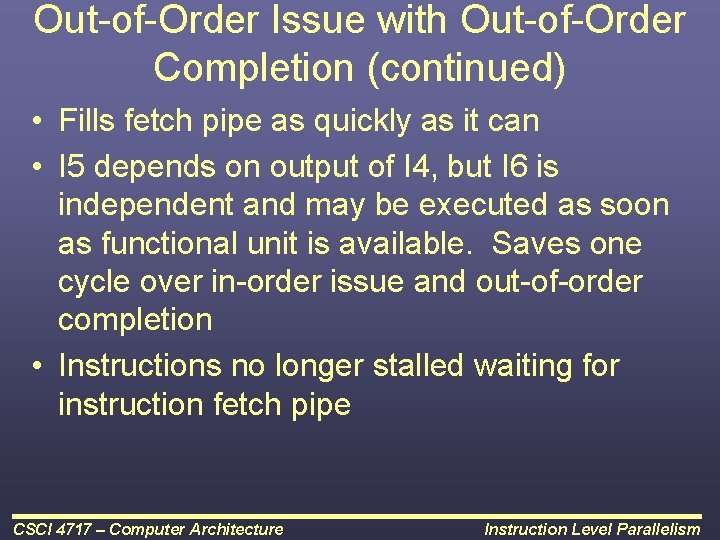 Out-of-Order Issue with Out-of-Order Completion (continued)

• Fills fetch pipe as quickly as it can

• I5 depends on output of I4, but I6 is independent and may be executed as soon as functional unit is available. Saves one cycle over in-order issue and out-of-order completion

• Instructions no longer stalled waiting for instruction fetch pipe

CSCI 4717 – Computer Architecture

Instruction Level Parallelism